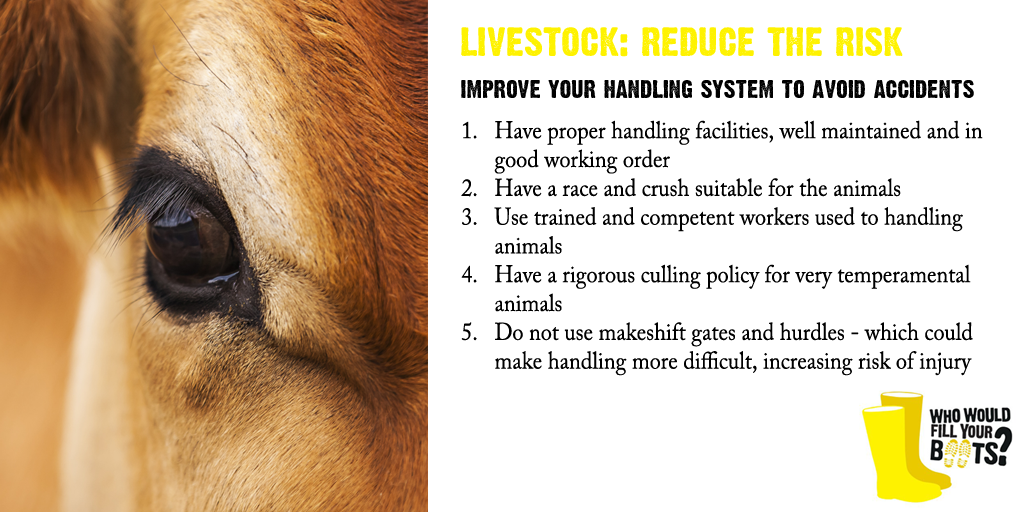 LIVESTOCK: REDUCE THE RISK

IMPROVE YOUR HANDLING SYSTEM TO AVOID ACCIDENTS

1. Have proper handling facilities, well maintained and in good working order
2. Have a race and crush suitable for the animals
3. Use trained and competent workers used to handling animals
4. Have a rigorous culling policy for very temperamental animals
5. Do not use makeshift gates and hurdles - which could make handling more difficult, increasing risk of injury

WHO WOULD FILL YOUR BOOTS?